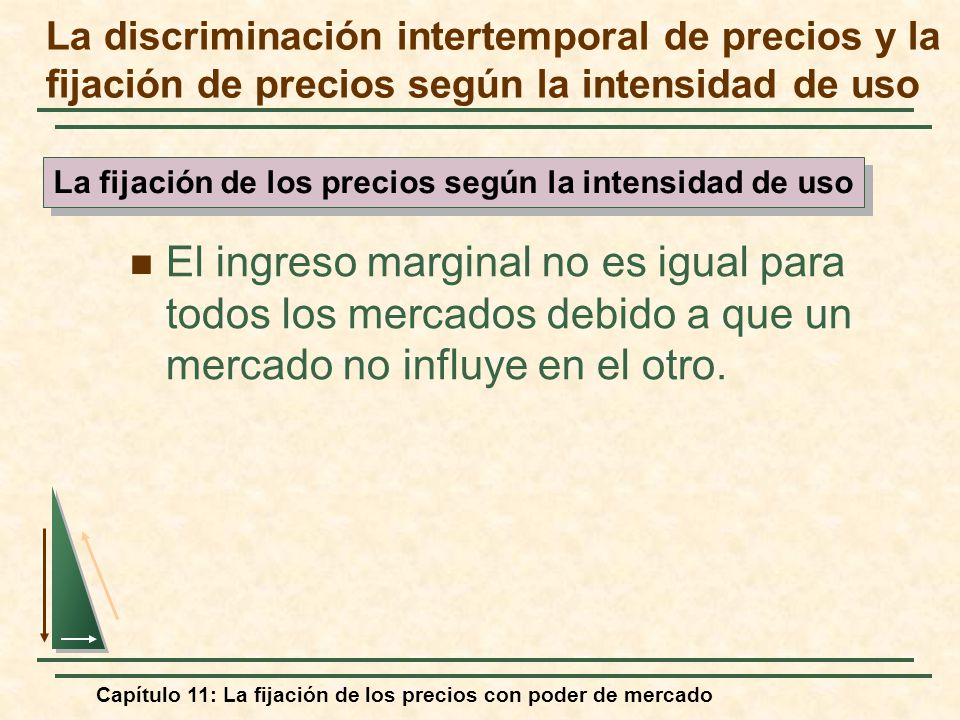 La discriminación intertemporal de precios y la fijación de precios según la intensidad de uso

La fijación de los precios según la intensidad de uso

El ingreso marginal no es igual para todos los mercados debido a que un mercado no influye en el otro.

Capítulo 11: La fijación de los precios con poder de mercado